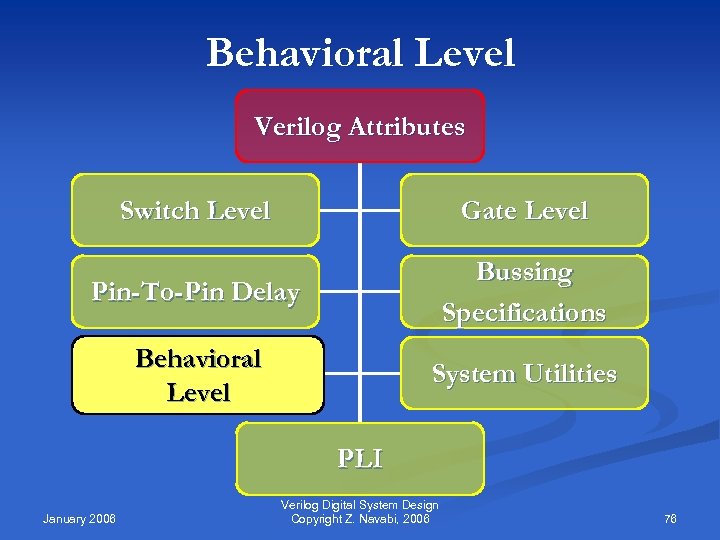 Behavioral Level

Verilog Attributes

Switch Level

Gate Level

Pin-To-Pin Delay

Bussing Specifications

Behavioral Level

System Utilities

PLI

January 2006

Verilog Digital System Design
Copyright Z. Navabi, 2006

76